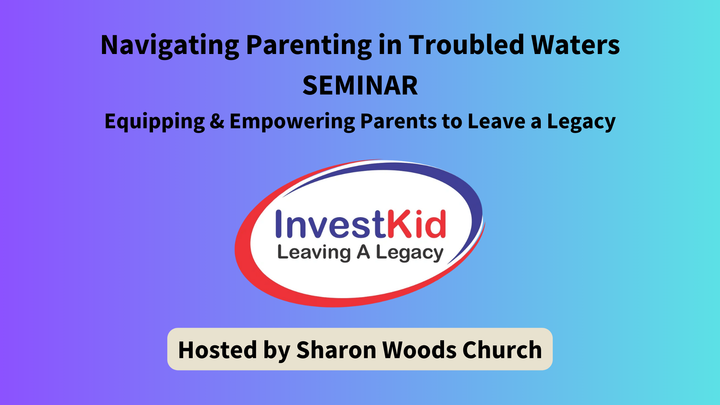 Navigating Parenting in Troubled Waters
SEMINAR
Equipping & Empowering Parents to Leave a Legacy

InvestKid
Leaving A Legacy

Hosted by Sharon Woods Church